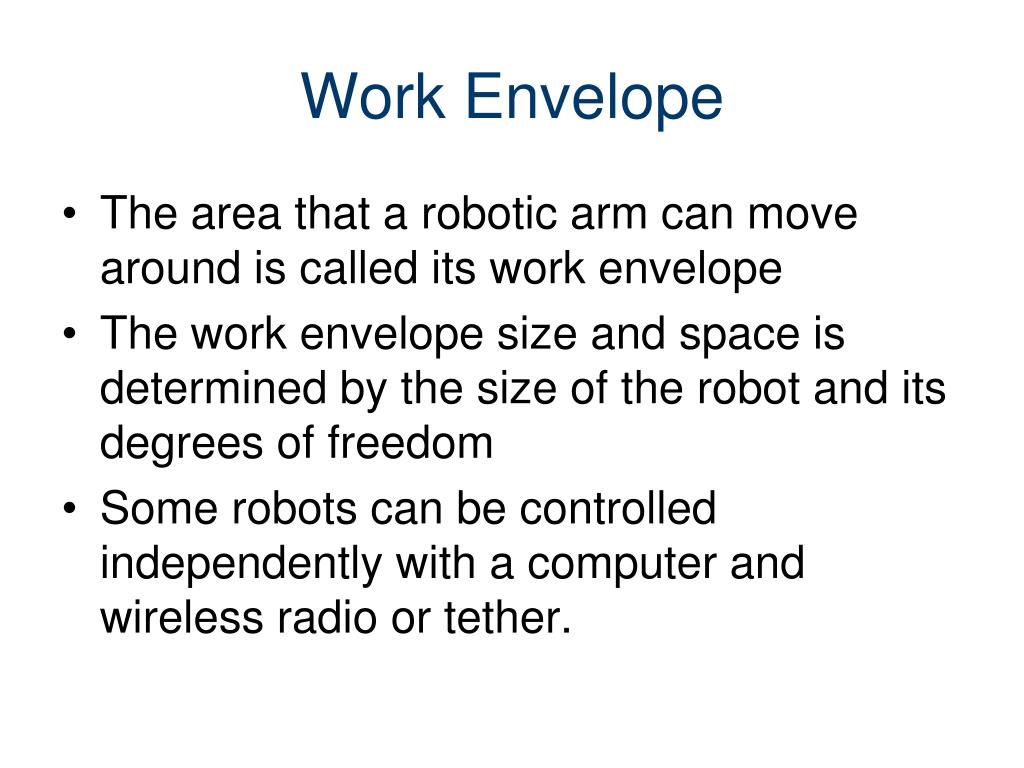 Work Envelope

• The area that a robotic arm can move around is called its work envelope
• The work envelope size and space is determined by the size of the robot and its degrees of freedom
• Some robots can be controlled independently with a computer and wireless radio or tether.